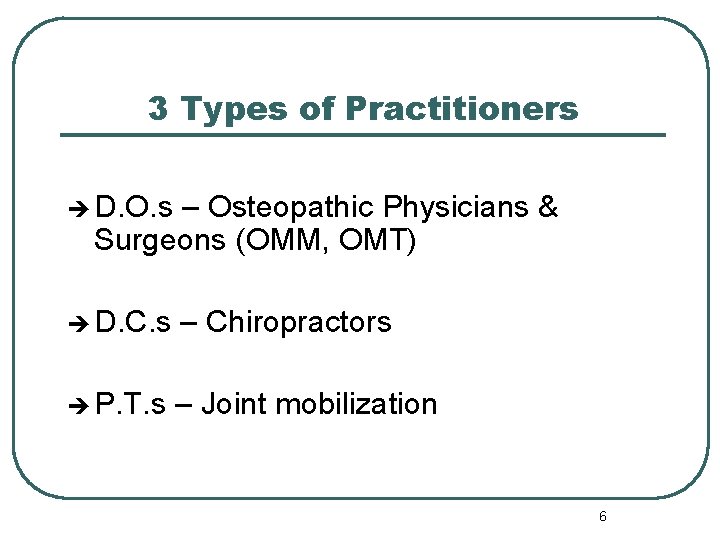 3 Types of Practitioners

➔ D.O.s – Osteopathic Physicians & Surgeons (OMM, OMT)

➔ D.C.s – Chiropractors

➔ P.T.s – Joint mobilization

6